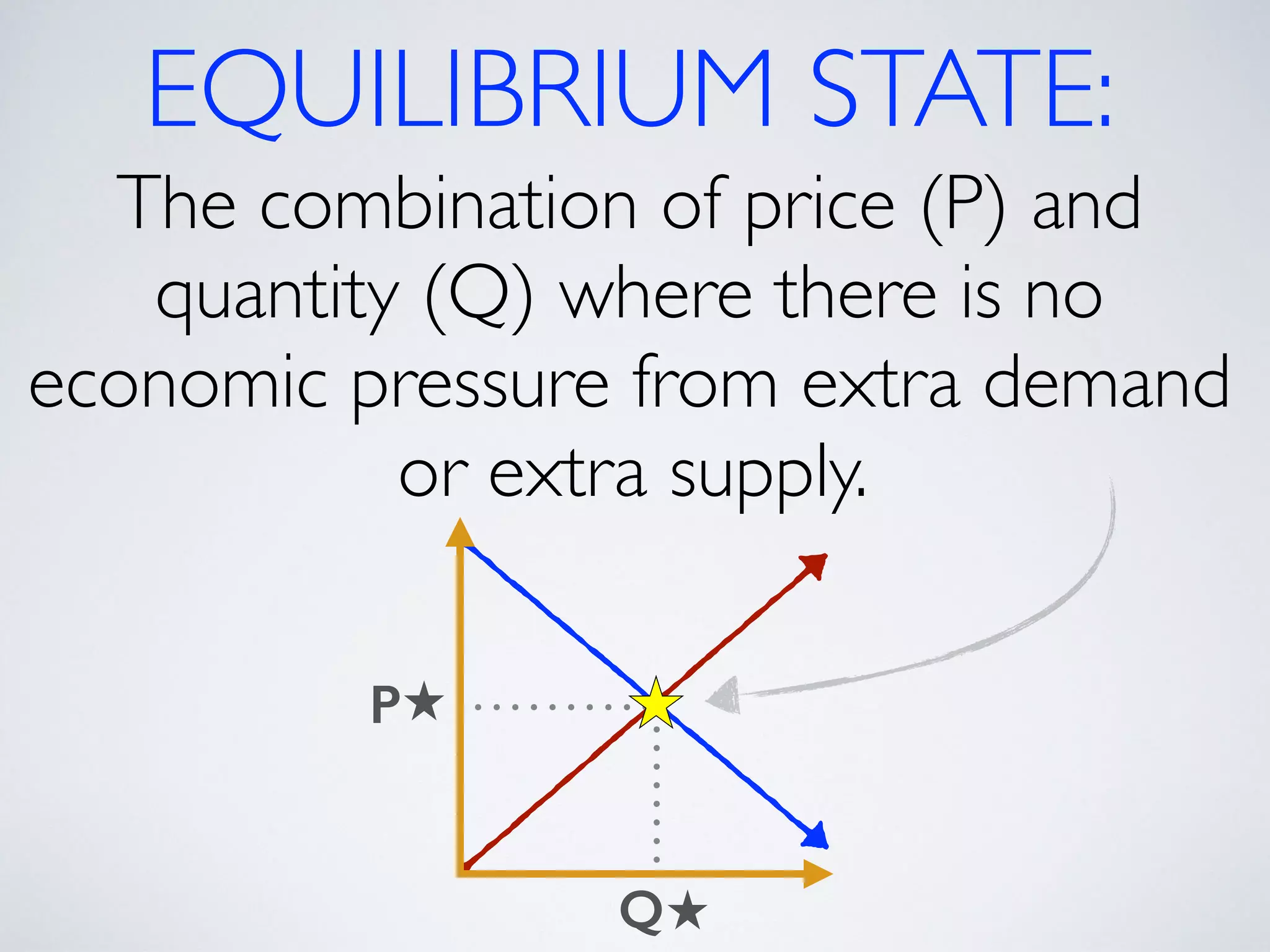 EQUILIBRIUM STATE:

The combination of price (P) and quantity (Q) where there is no economic pressure from extra demand or extra supply.

P★

Q★